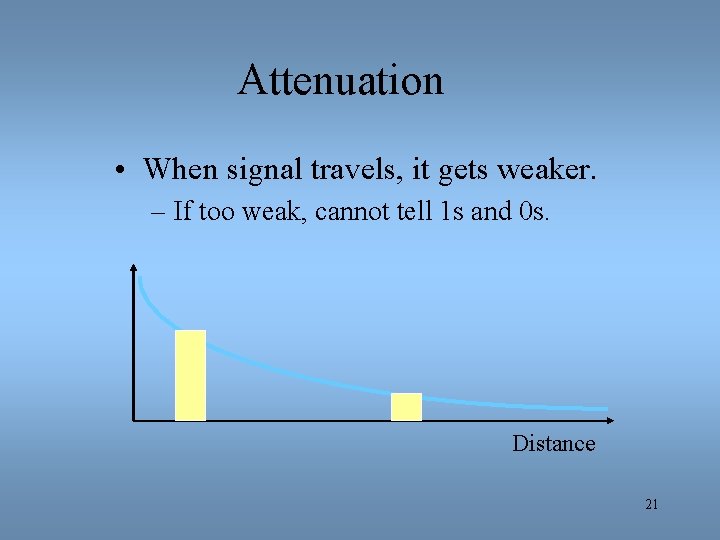 Attenuation

• When signal travels, it gets weaker.
– If too weak, cannot tell 1s and 0s.

Distance

21